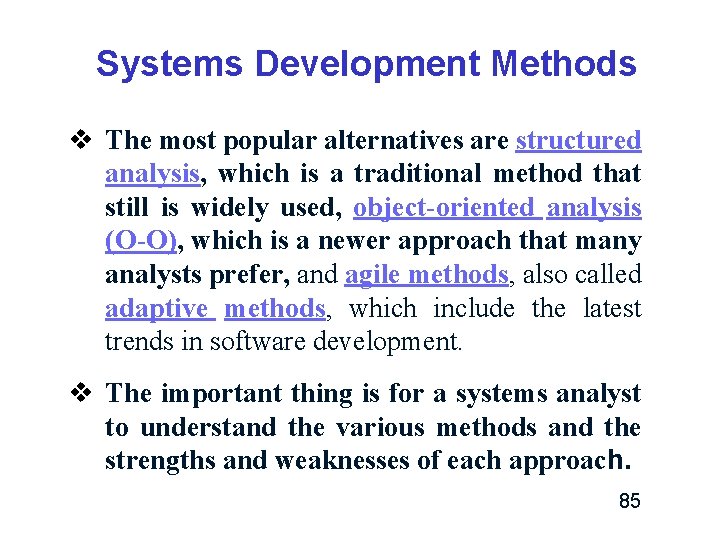 Systems Development Methods

❖ The most popular alternatives are structured analysis, which is a traditional method that still is widely used, object-oriented analysis (O-O), which is a newer approach that many analysts prefer, and agile methods, also called adaptive methods, which include the latest trends in software development.

❖ The important thing is for a systems analyst to understand the various methods and the strengths and weaknesses of each approach.

85